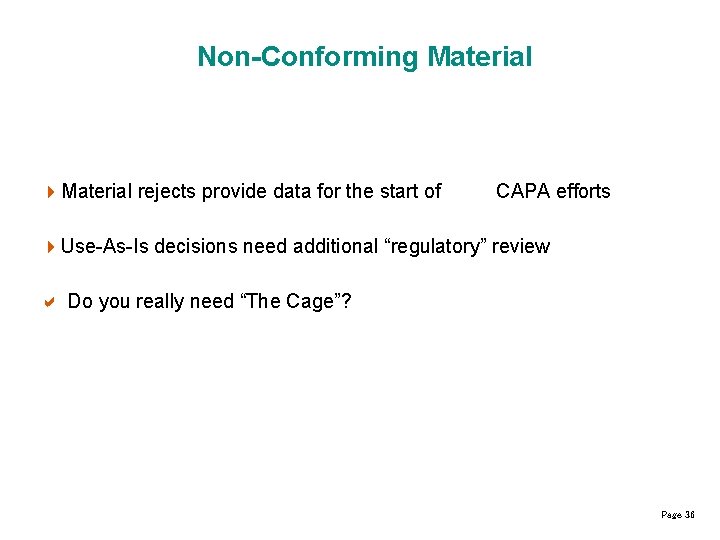 Non-Conforming Material

Material rejects provide data for the start of CAPA efforts

Use-As-Is decisions need additional “regulatory” review

Do you really need “The Cage”?

Page 36